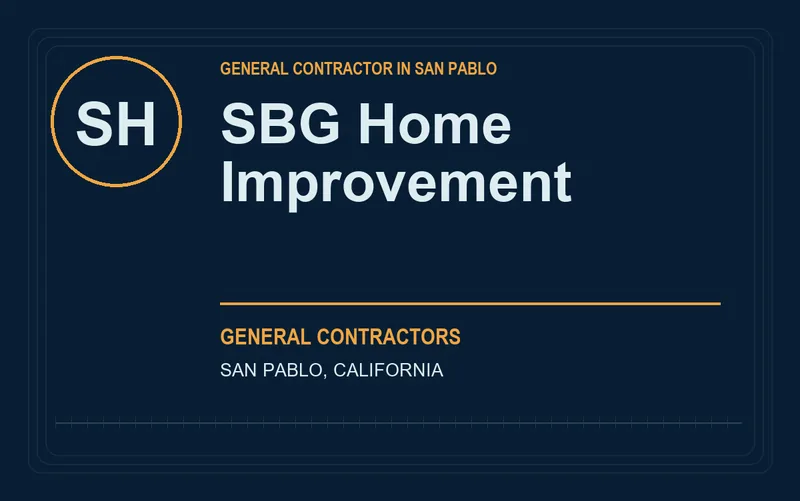 SH

GENERAL CONTRACTOR IN SAN PABLO

SBG Home Improvement

GENERAL CONTRACTORS

SAN PABLO, CALIFORNIA